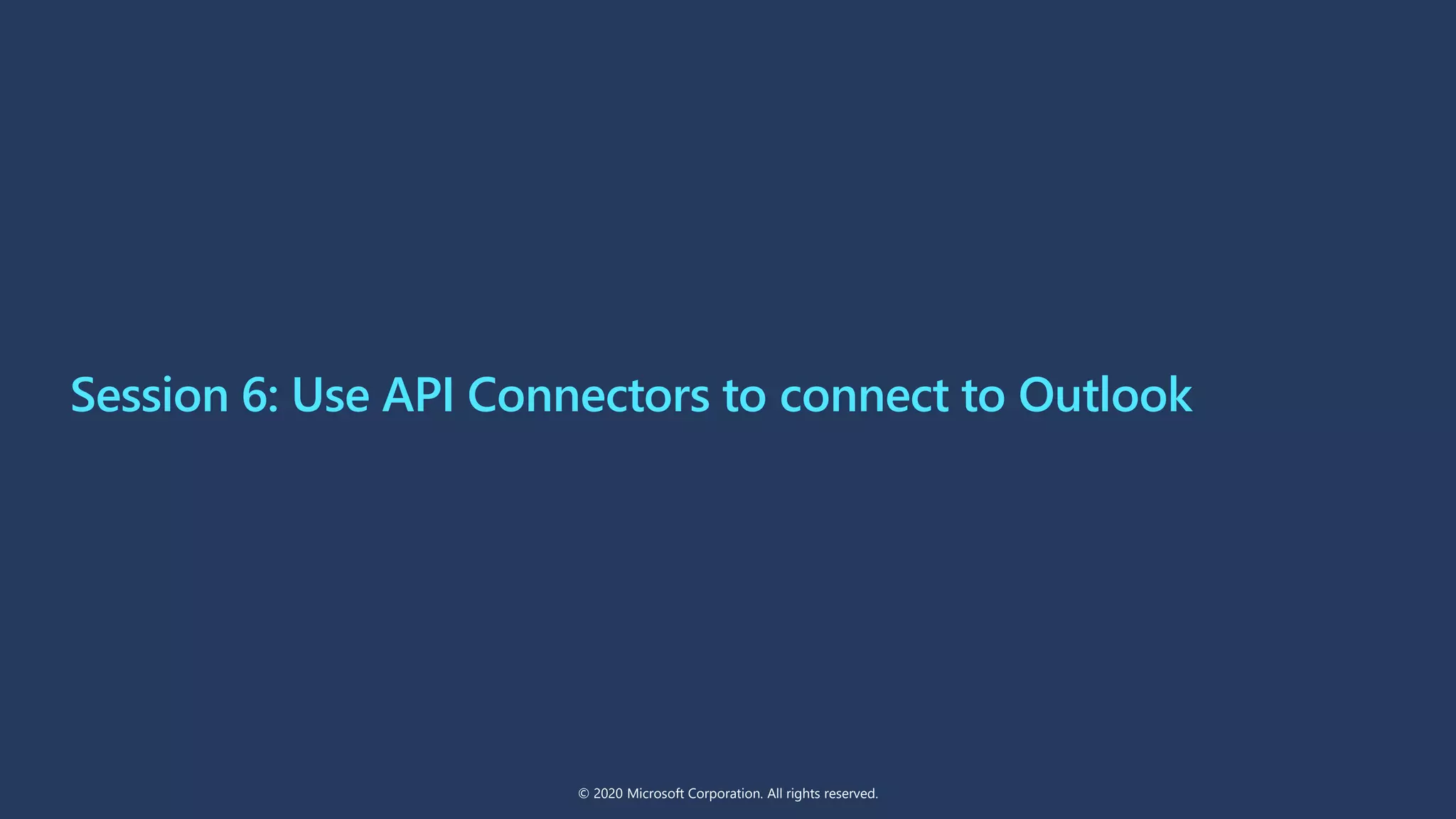 Session 6: Use API Connectors to connect to Outlook

© 2020 Microsoft Corporation. All rights reserved.